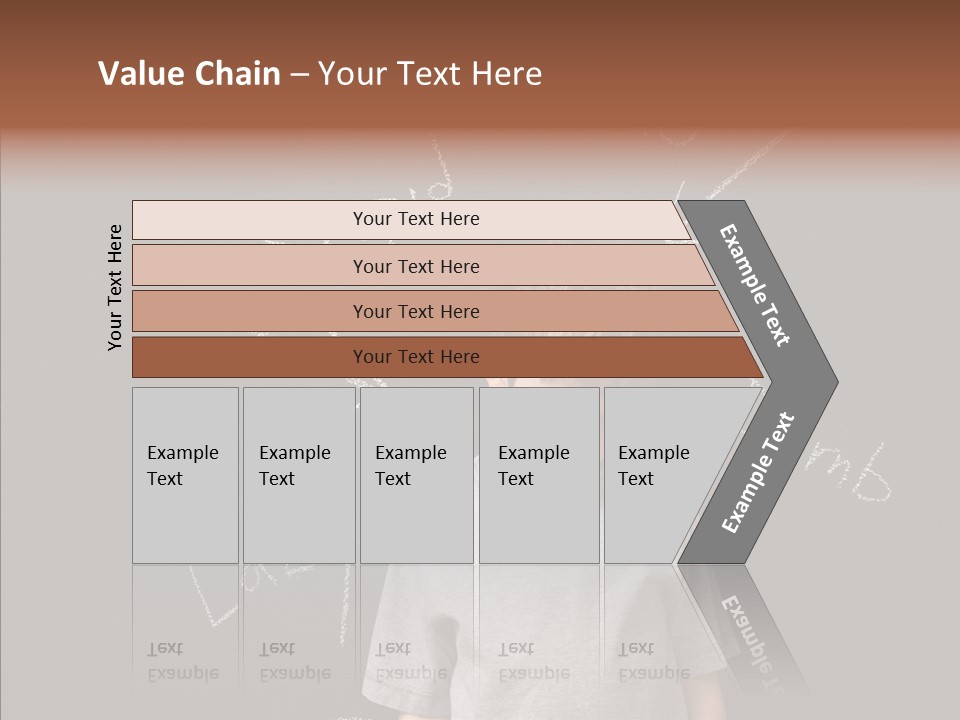 Value Chain – Your Text Here

Your Text Here

Your Text Here

Your Text Here

Your Text Here

Your Text Here

Example Text

Example Text

Example Text

Example Text

Example Text

Example Text

Example Text